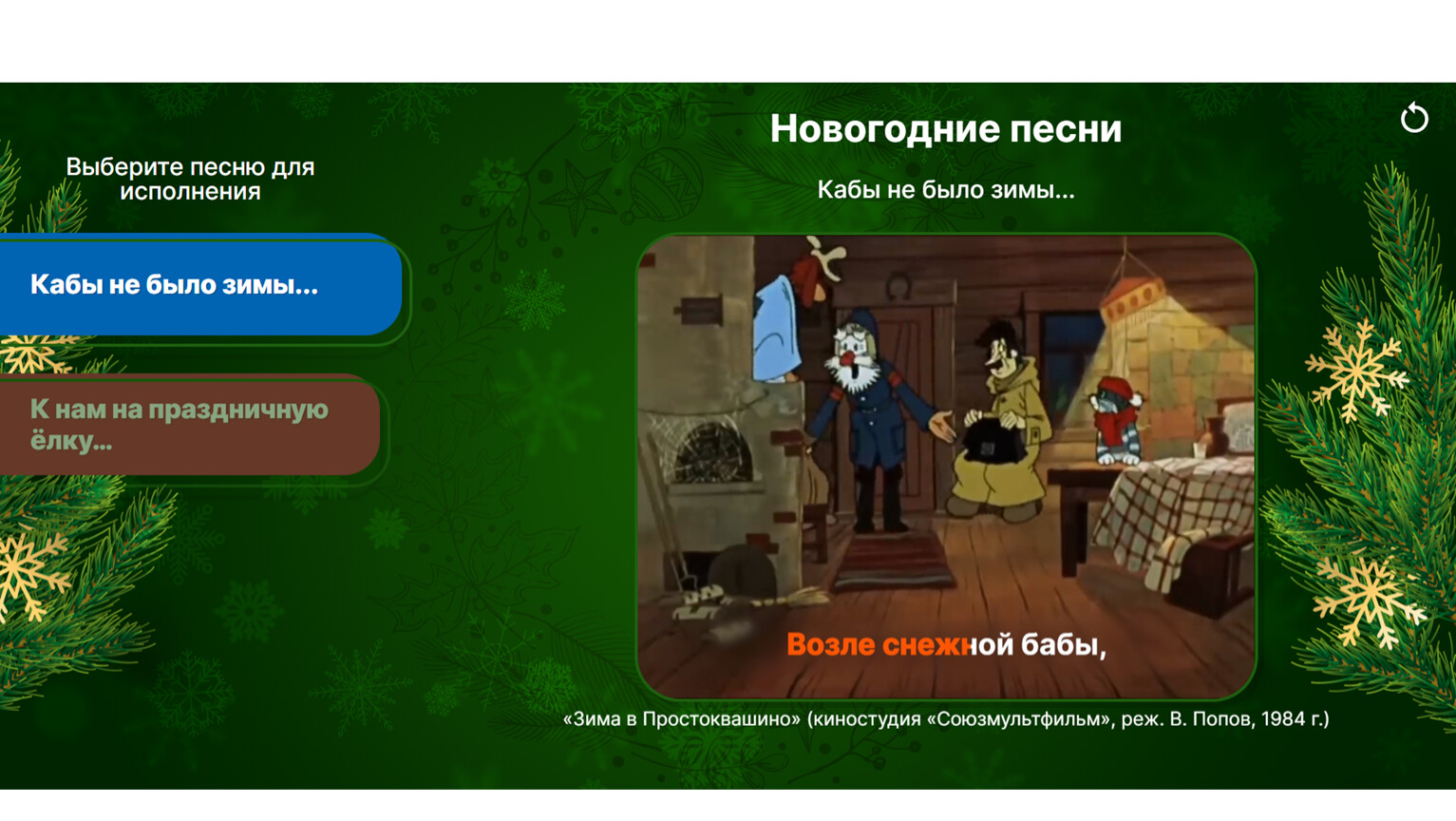 Выберите песню для исполнения

Кабы не было зимы...

К нам на праздничную ёлку...

Новогодние песни

Кабы не было зимы...

Возле снежной бабы,

«Зима в Простоквашино» (киностудия «Союзмультфильм», реж. В. Попов, 1984 г.)